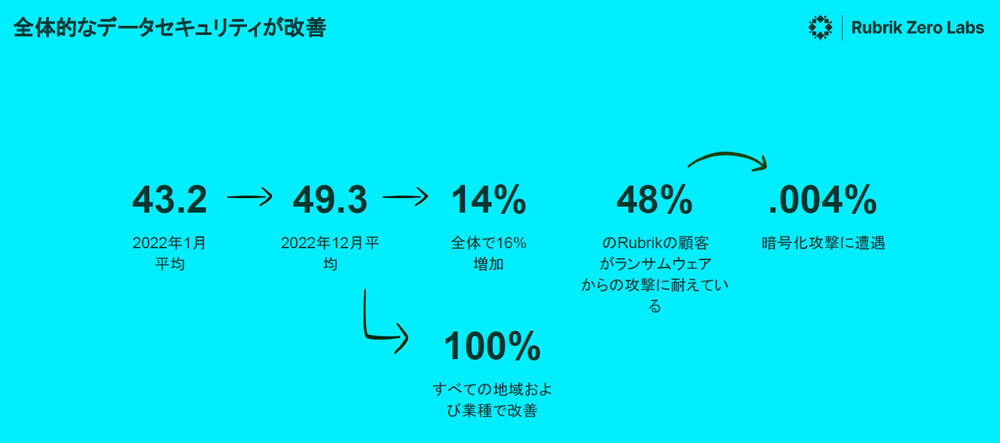 全体的なデータセキュリティが改善

Rubrik Zero Labs

43.2

2022年1月平均

49.3

2022年12月平均

14%

全体で16%増加

48%

のRubrikの顧客がランサムウェアからの攻撃に耐えている

.004%

暗号化攻撃に遭遇

100%

すべての地域および業種で改善